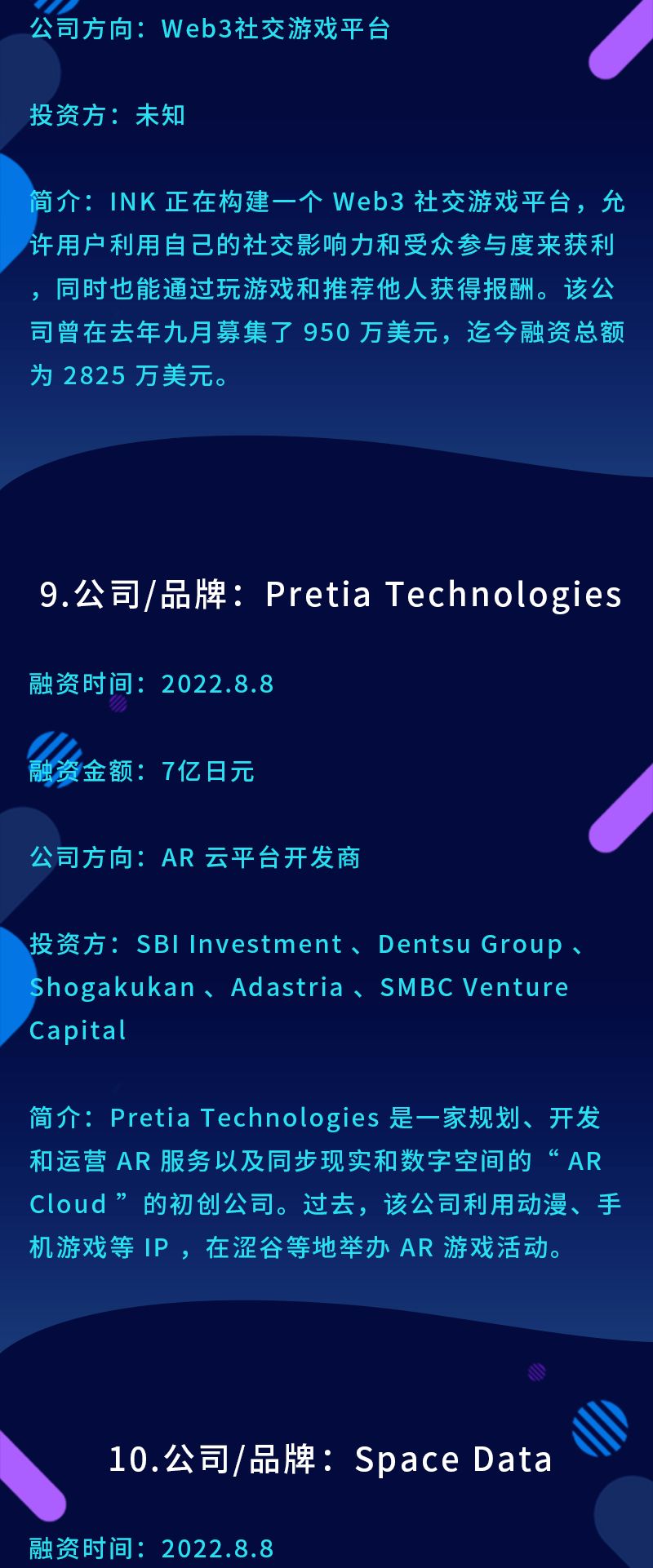 公司方向：Web3社交游戏平台

投资方：未知

简介：INK 正在构建一个 Web3 社交游戏平台，允许用户利用自己的社交影响力和受众参与度来获利，同时也能通过玩游戏和推荐他人获得报酬。该公司曾在去年九月募集了 950 万美元，迄今融资总额为 2825 万美元。

9.公司/品牌：Pretia Technologies

融资时间：2022.8.8

融资金额：7亿日元

公司方向：AR 云平台开发商

投资方：SBI Investment 、Dentsu Group 、Shogakukan 、Adastria 、SMBC Venture Capital

简介：Pretia Technologies 是一家规划、开发和运营 AR 服务以及同步现实和数字空间的“ AR Cloud ”的初创公司。过去，该公司利用动漫、手机游戏等 IP ，在涩谷等地举办 AR 游戏活动。

10.公司/品牌：Space Data

融资时间：2022.8.8